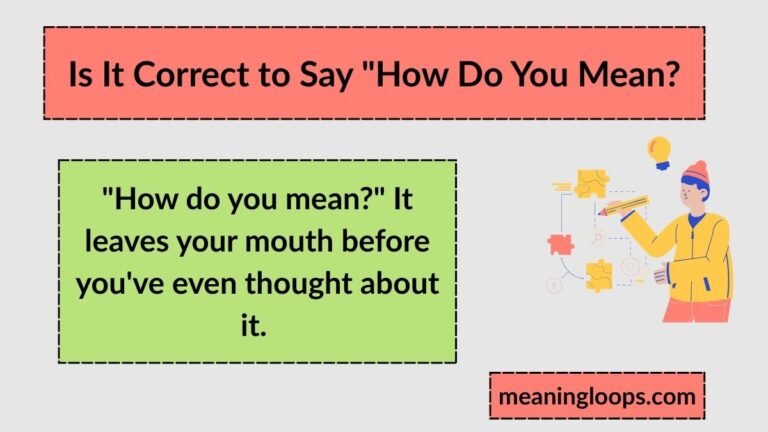 Is It Correct to Say "How Do You Mean?

"How do you mean?" It leaves your mouth before you've even thought about it.

meaningloops.com